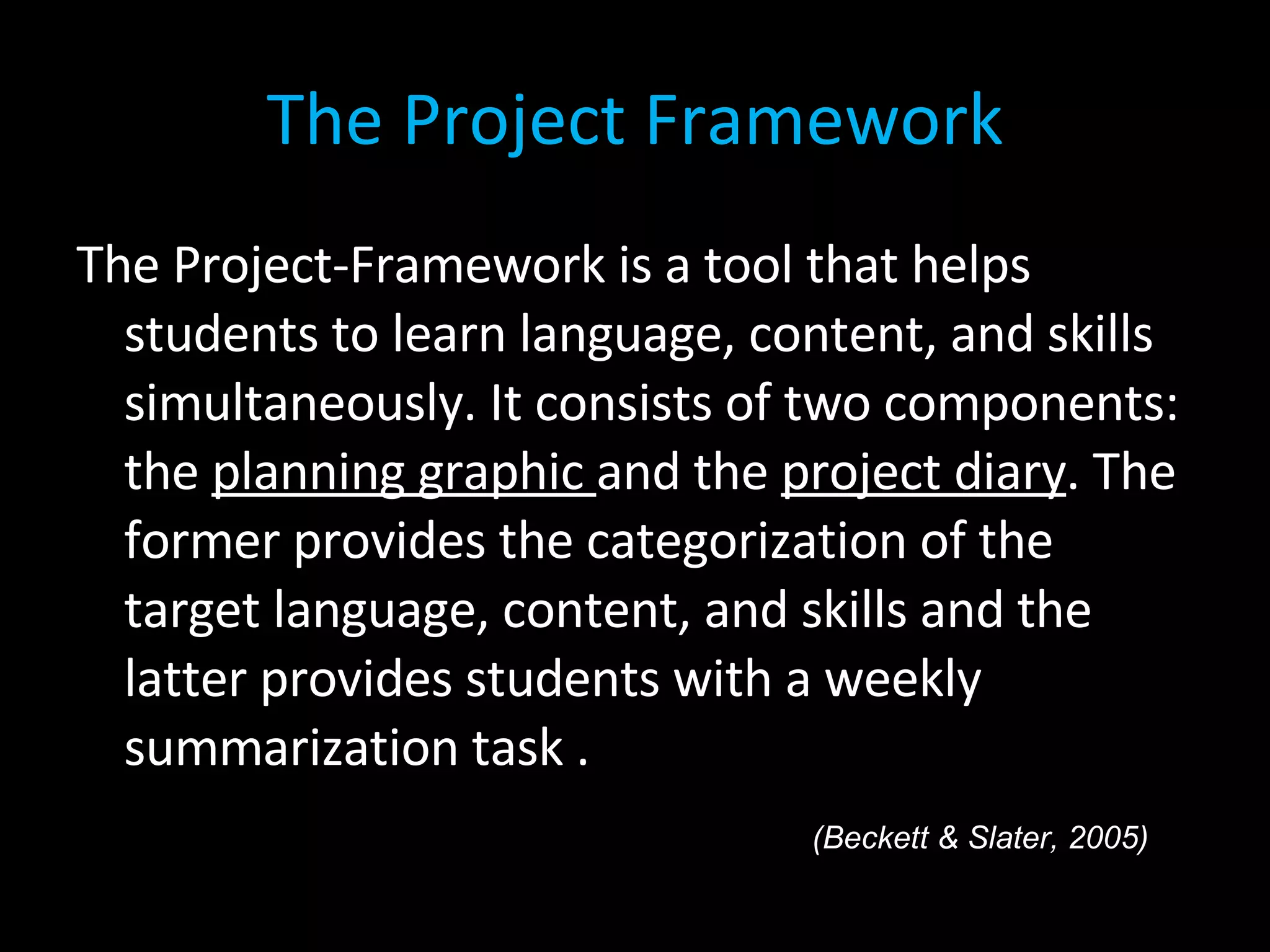 The Project Framework

The Project-Framework is a tool that helps students to learn language, content, and skills simultaneously. It consists of two components: the planning graphic and the project diary. The former provides the categorization of the target language, content, and skills and the latter provides students with a weekly summarization task .

(Beckett & Slater, 2005)